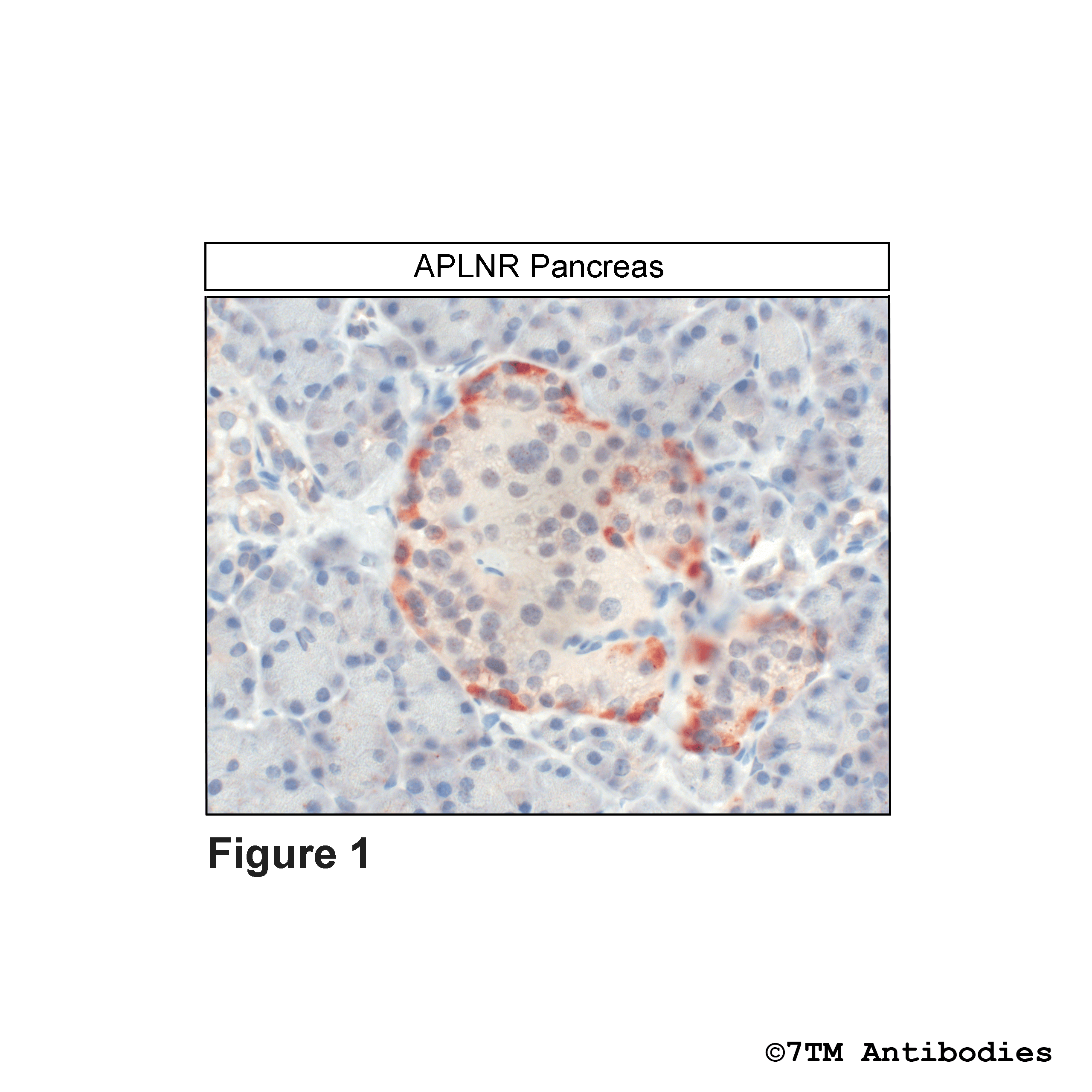 APLNR Pancreas

Figure 1

©7TM Antibodies